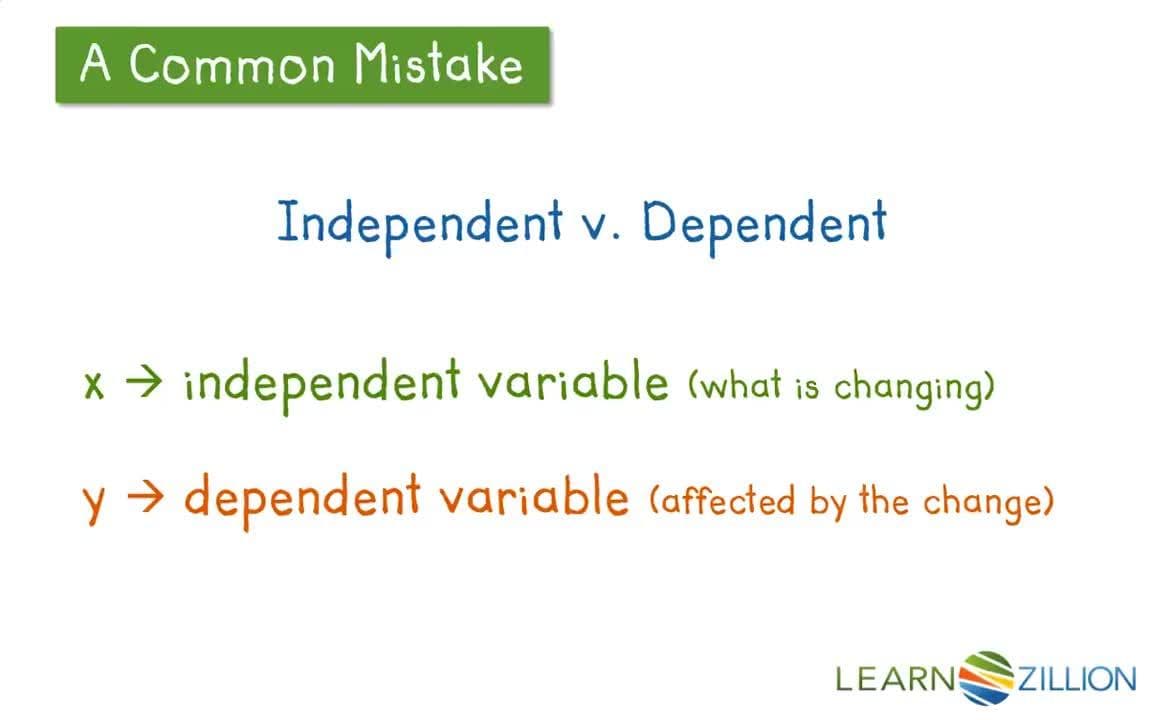 A Common Mistake

Independent v. Dependent

x → independent variable (what is changing)

y → dependent variable (affected by the change)

LEARNZILLION